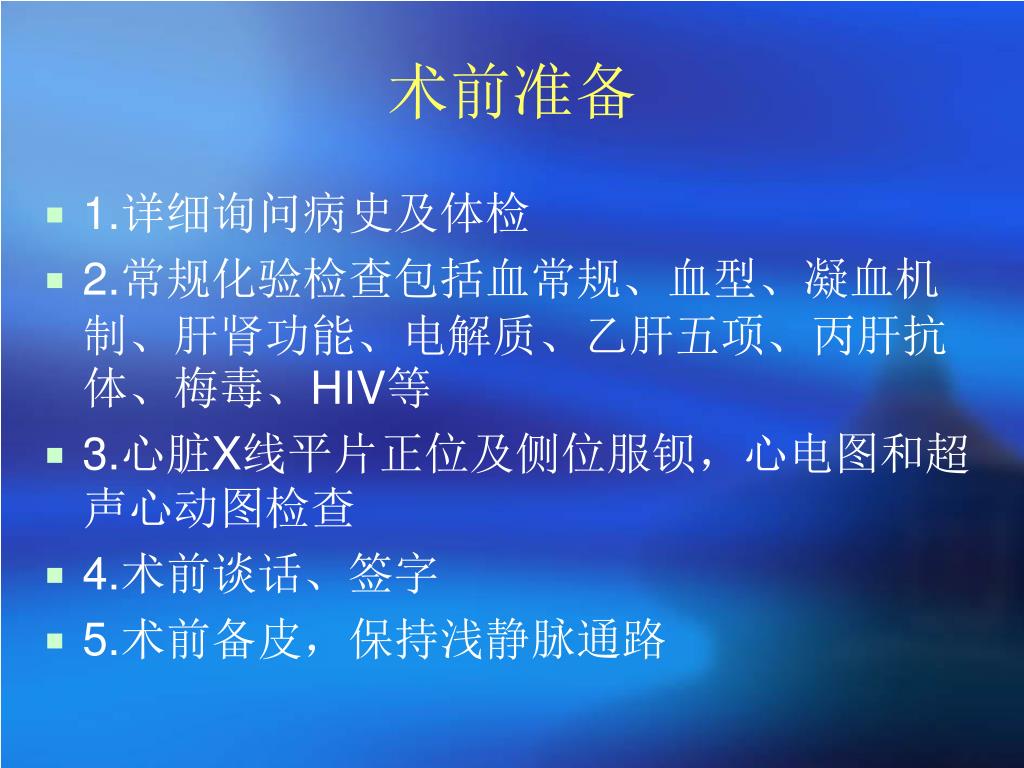 术前准备

1.详细询问病史及体检

2.常规化验检查包括血常规、血型、凝血机制、肝肾功能、电解质、乙肝五项、丙肝抗体、梅毒、HIV等

3.心脏X线平片正位及侧位服钡，心电图和超声心动图检查

4.术前谈话、签字

5.术前备皮，保持浅静脉通路